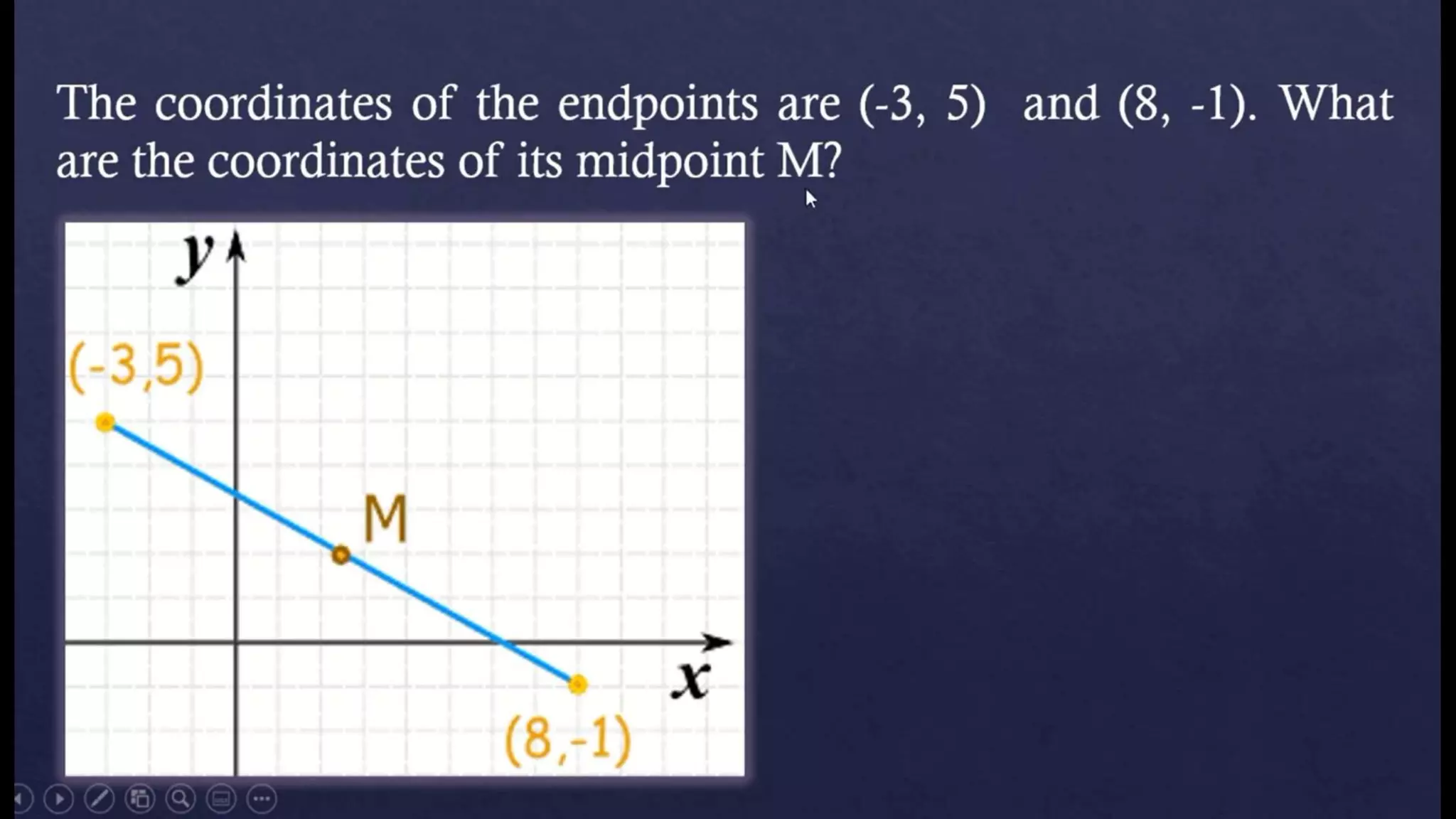 The coordinates of the endpoints are (-3, 5) and (8, -1). What are the coordinates of its midpoint M?

$y$

(-3,5)

M

$x$

(8,-1)